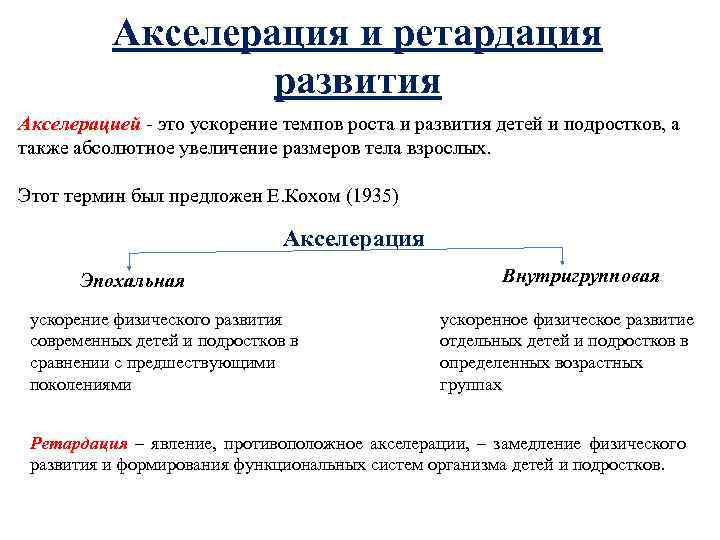 Акселерация и ретардация развития

Акселерацией - это ускорение темпов роста и развития детей и подростков, а также абсолютное увеличение размеров тела взрослых.

Этот термин был предложен Е.Кохом (1935)

Акселерация

Эпохальная

ускорение физического развития современных детей и подростков в сравнении с предшествующими поколениями

Внутригрупповая

ускоренное физическое развитие отдельных детей и подростков в определенных возрастных группах

Ретардация – явление, противоположное акселерации, – замедление физического развития и формирования функциональных систем организма детей и подростков.